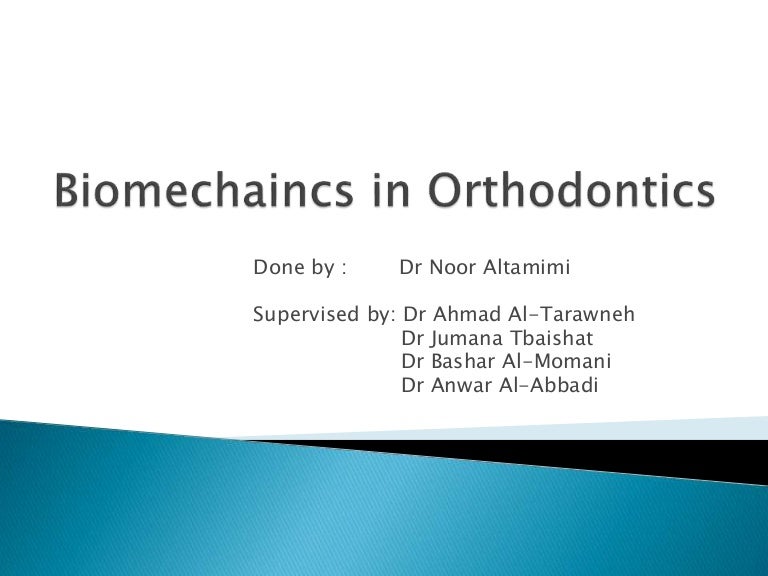 Biomechaincs in Orthodontics

Done by : Dr Noor Altamimi

Supervised by: Dr Ahmad Al-Tarawneh
Dr Jumana Tbaishat
Dr Bashar Al-Momani
Dr Anwar Al-Abbadi